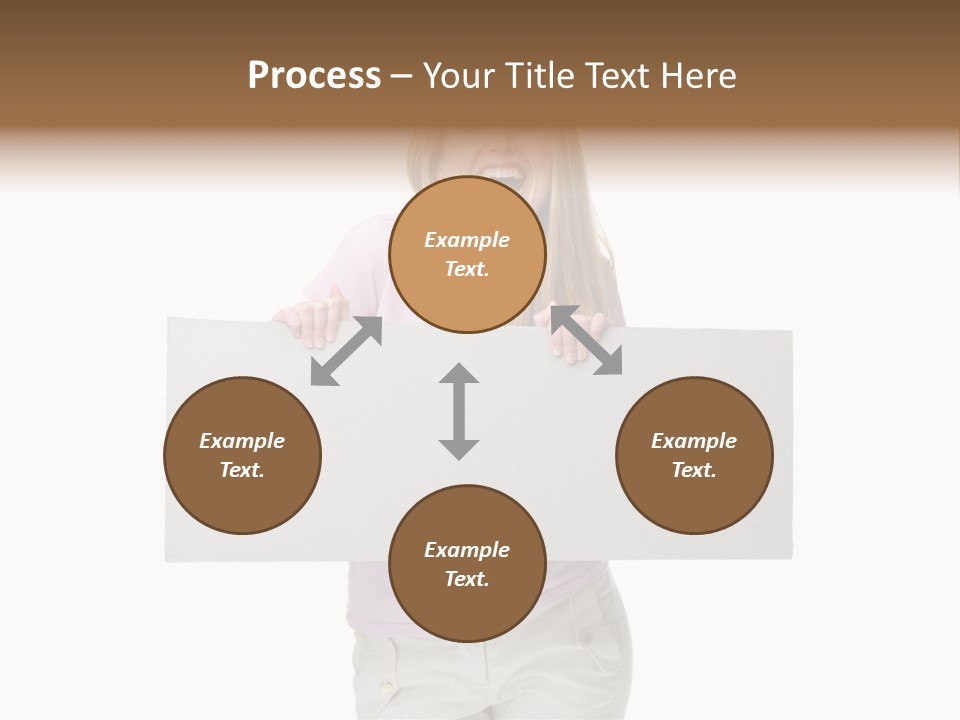 Process – Your Title Text Here

Example Text.

Example Text.

Example Text.

Example Text.